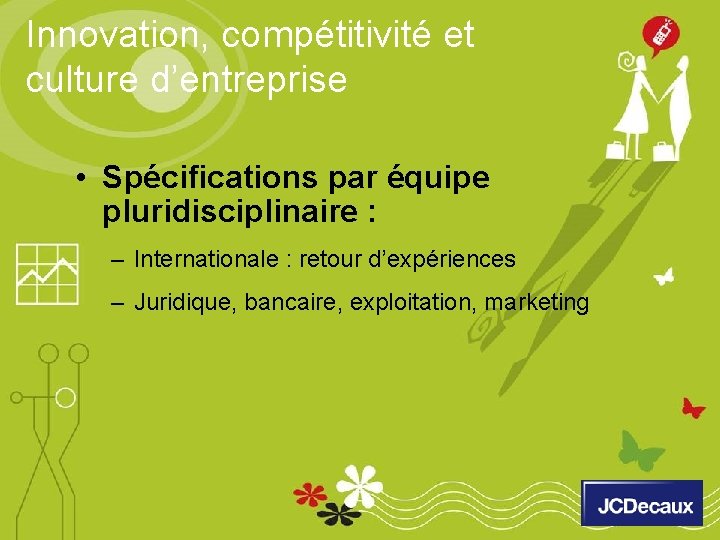 Innovation, compétitivité et culture d'entreprise

• Spécifications par équipe pluridisciplinaire :

– Internationale : retour d'expériences

– Juridique, bancaire, exploitation, marketing

JCDecaux